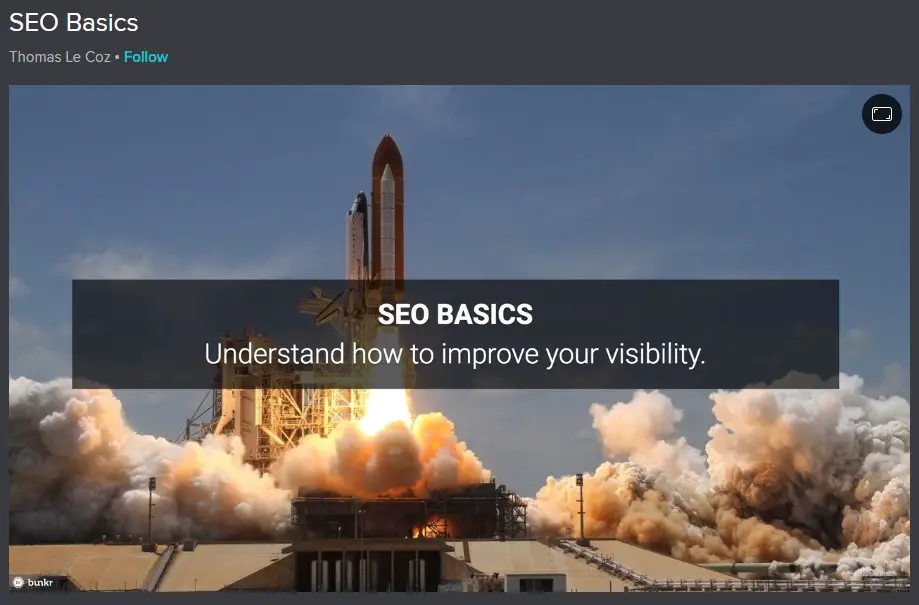 SEO Basics

Thomas Le Coz • Follow

SEO BASICS

Understand how to improve your visibility.

bunkr